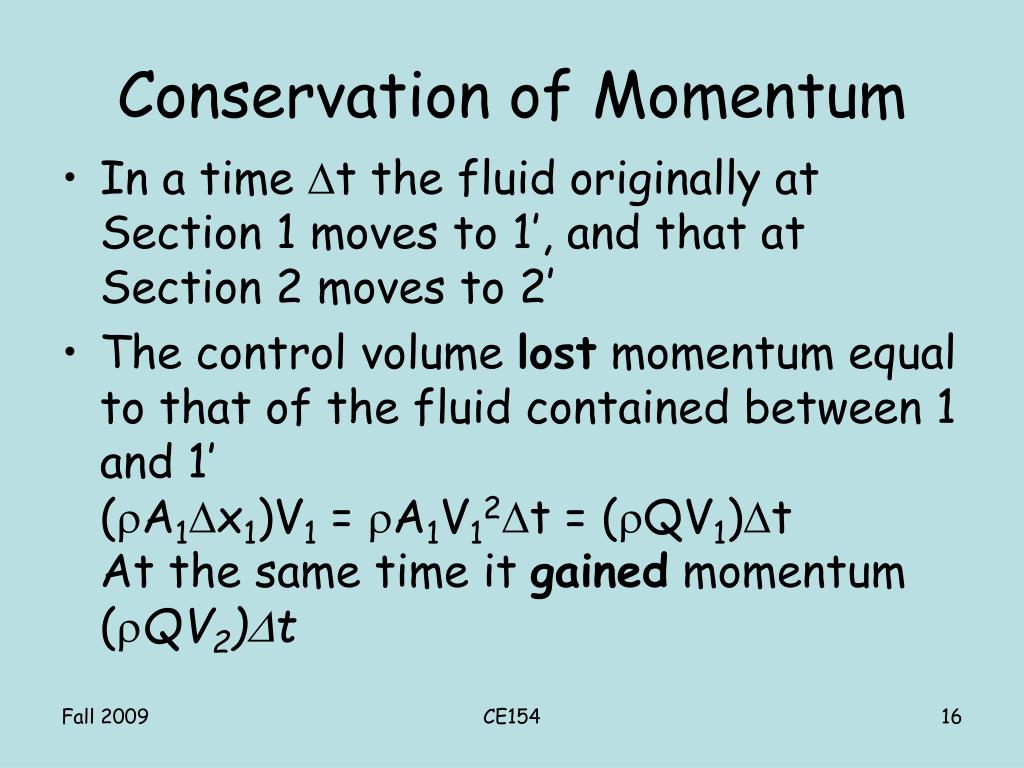 Conservation of Momentum

• In a time $\Delta t$ the fluid originally at Section 1 moves to 1', and that at Section 2 moves to 2'

• The control volume **lost** momentum equal to that of the fluid contained between 1 and 1'
$(\rho A_1 \Delta x_1)V_1 = \rho A_1 V_1^2 \Delta t = (\rho Q V_1)\Delta t$
At the same time it **gained** momentum
$(\rho Q V_2)\Delta t$

Fall 2009

CE154

16